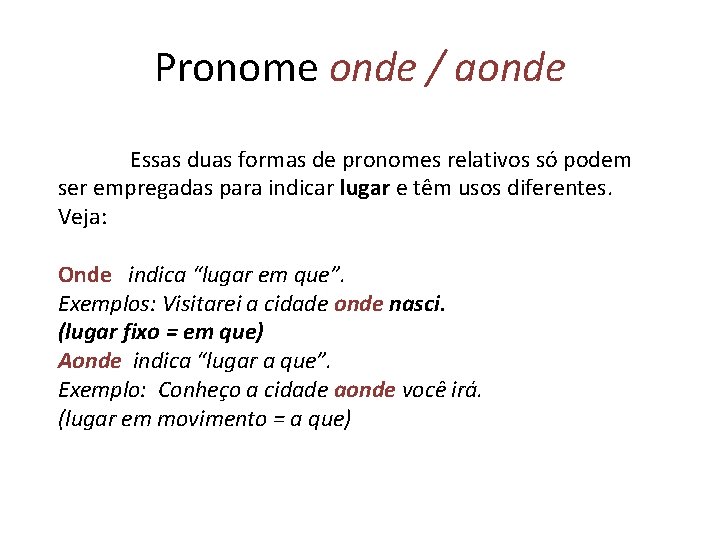 Pronome onde / aonde

Essas duas formas de pronomes relativos só podem ser empregadas para indicar lugar e têm usos diferentes. Veja:

Onde indica “lugar em que”.
Exemplos: Visitarei a cidade onde nasci.
(lugar fixo = em que)
Aonde indica “lugar a que”.
Exemplo: Conheço a cidade aonde você irá.
(lugar em movimento = a que)